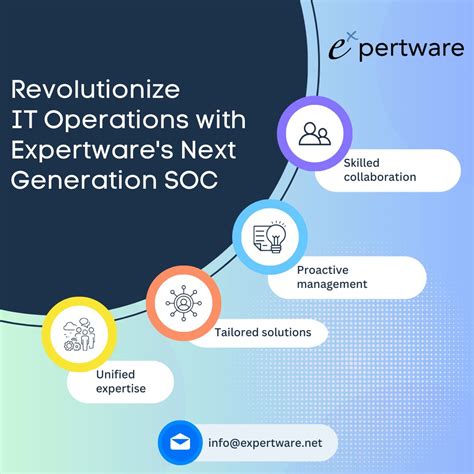 expertware

Revolutionize IT Operations with Expertware's Next Generation SOC

Skilled collaboration

Proactive management

Tailored solutions

Unified expertise

info@expertware.net